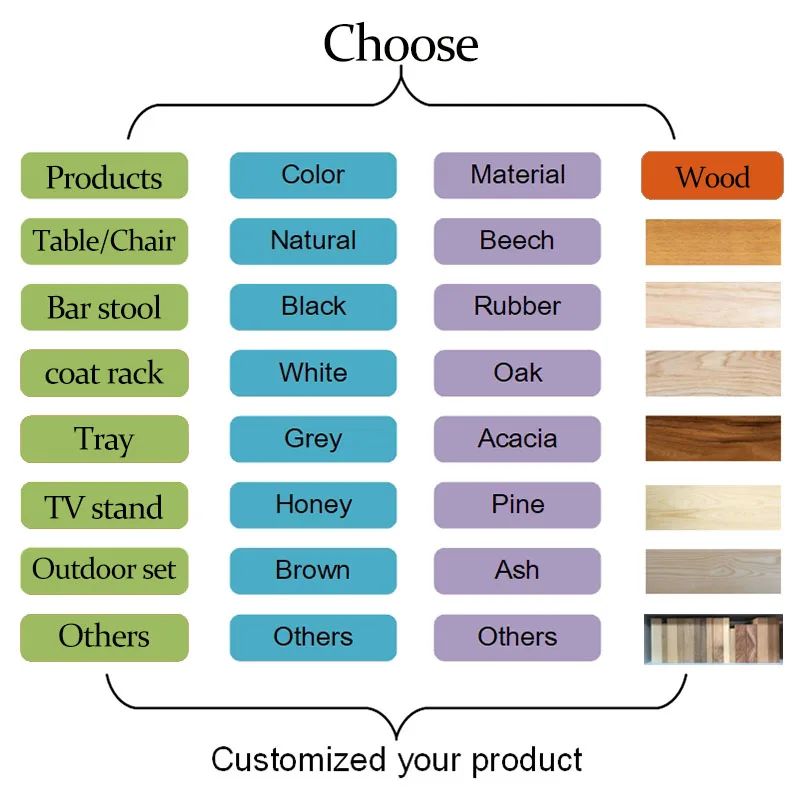 Choose

| Products | Color | Material | Wood |
|---|---|---|---|
| Table/Chair | Natural | Beech | |
| Bar stool | Black | Rubber | |
| coat rack | White | Oak | |
| Tray | Grey | Acacia | |
| TV stand | Honey | Pine | |
| Outdoor set | Brown | Ash | |
| Others | Others | Others | |

Customized your product